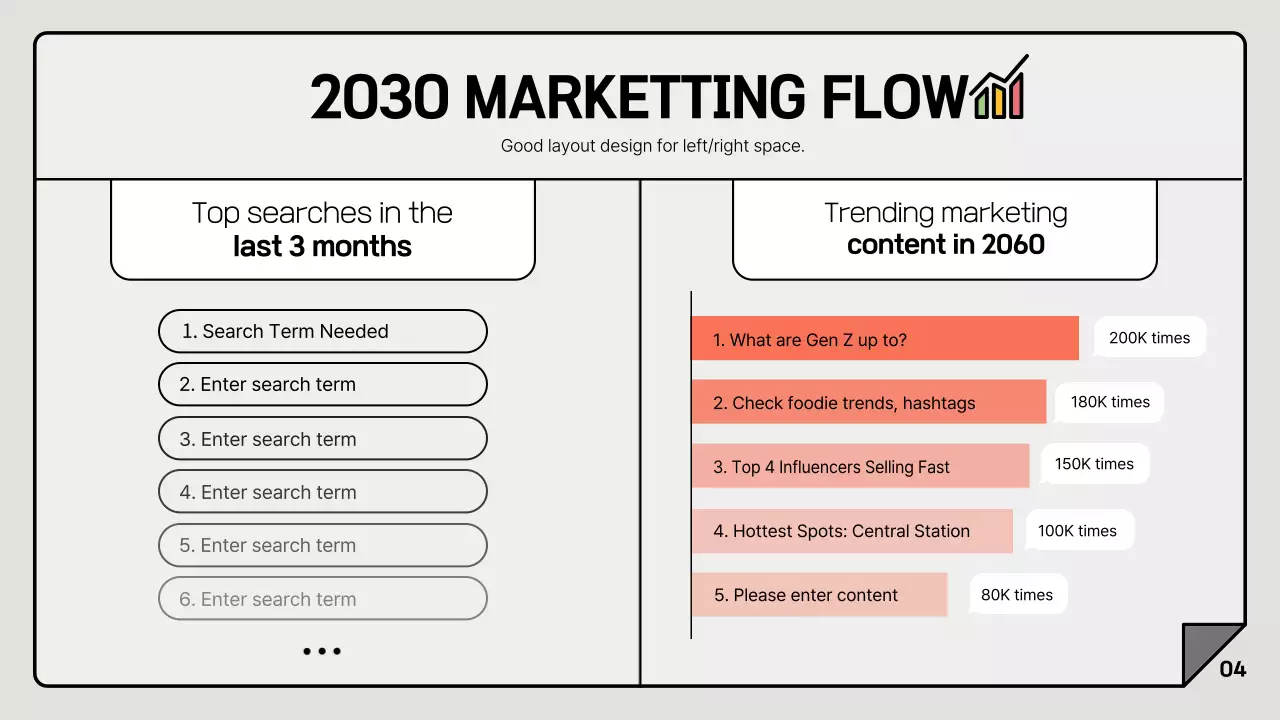 2030 MARKETTING FLOW

Good layout design for left/right space.

Top searches in the
last 3 months

1. Search Term Needed
2. Enter search term
3. Enter search term
4. Enter search term
5. Enter search term
6. Enter search term
...

Trending marketing
content in 2060

1. What are Gen Z up to? 200K times
2. Check foodie trends, hashtags 180K times
3. Top 4 Influencers Selling Fast 150K times
4. Hottest Spots: Central Station 100K times
5. Please enter content 80K times

04